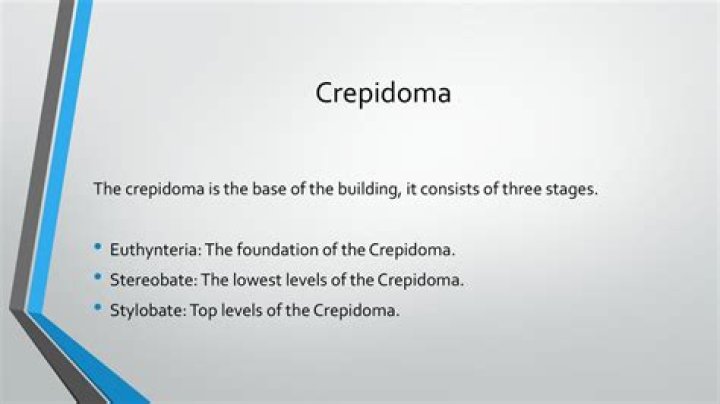 Crepidoma

The crepidoma is the base of the building, it consists of three stages.

• Euthynteria: The foundation of the Crepidoma.
• Stereobate: The lowest levels of the Crepidoma.
• Stylobate: Top levels of the Crepidoma.